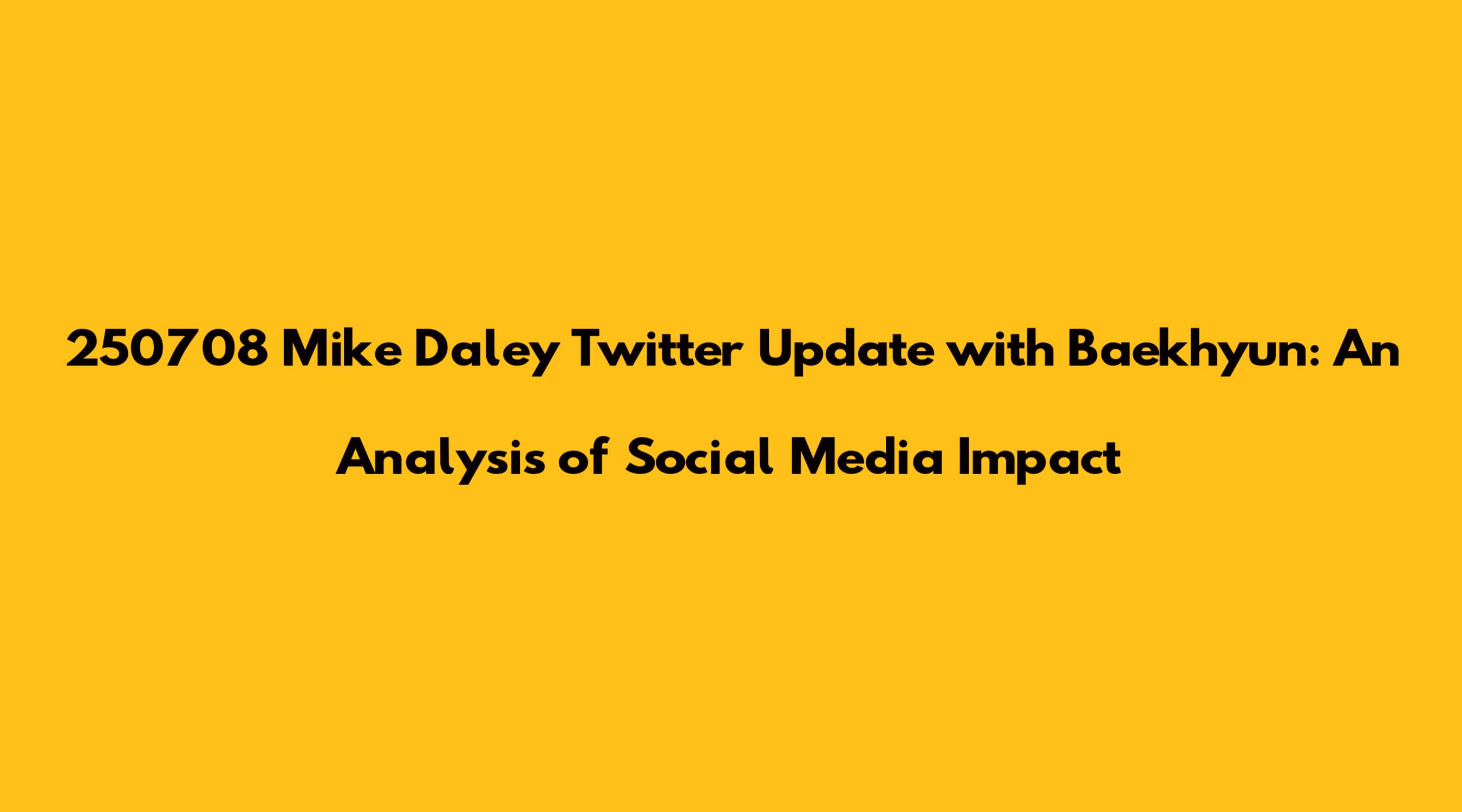 250708 Mike Daley Twitter Update with Baekhyun: An Analysis of Social Media Impact